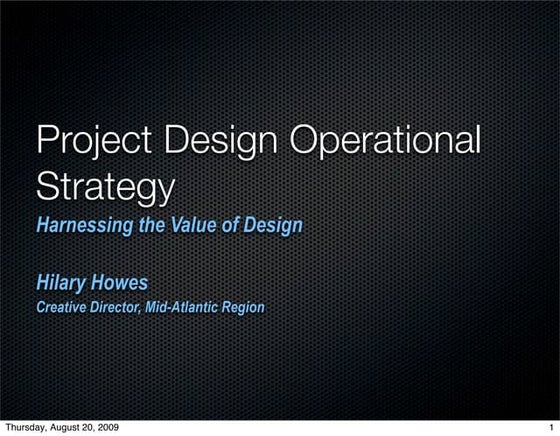 Project Design Operational Strategy

Harnessing the Value of Design

Hilary Howes

Creative Director, Mid-Atlantic Region

Thursday, August 20, 2009

1